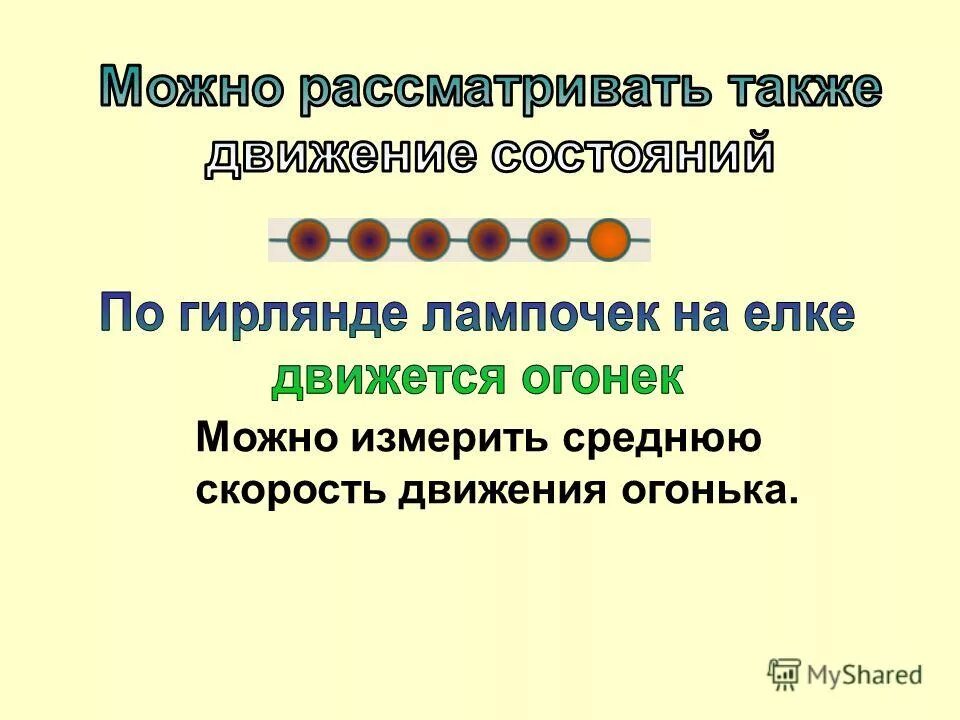 Можно рассматривать также движение состояний

По гирлянде лампочек на елке движется огонек

Можно измерить среднюю скорость движения огонька.

MyShared